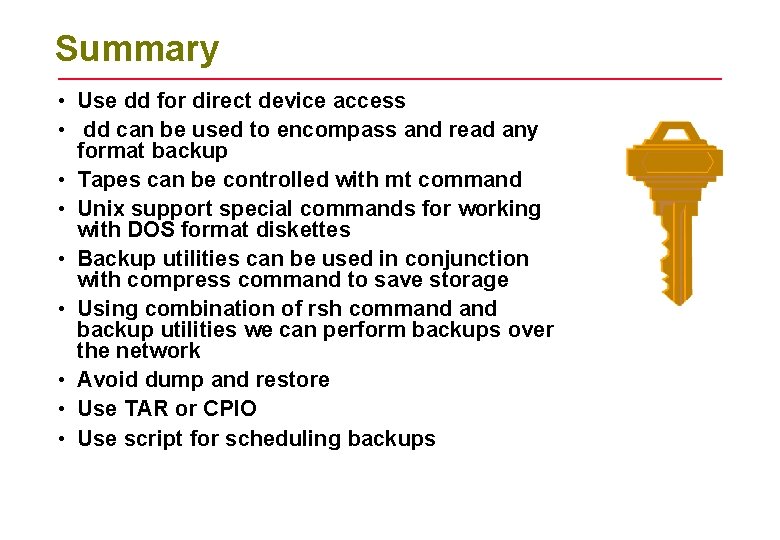 Summary

• Use dd for direct device access
• dd can be used to encompass and read any format backup
• Tapes can be controlled with mt command
• Unix support special commands for working with DOS format diskettes
• Backup utilities can be used in conjunction with compress command to save storage
• Using combination of rsh command and backup utilities we can perform backups over the network
• Avoid dump and restore
• Use TAR or CPIO
• Use script for scheduling backups